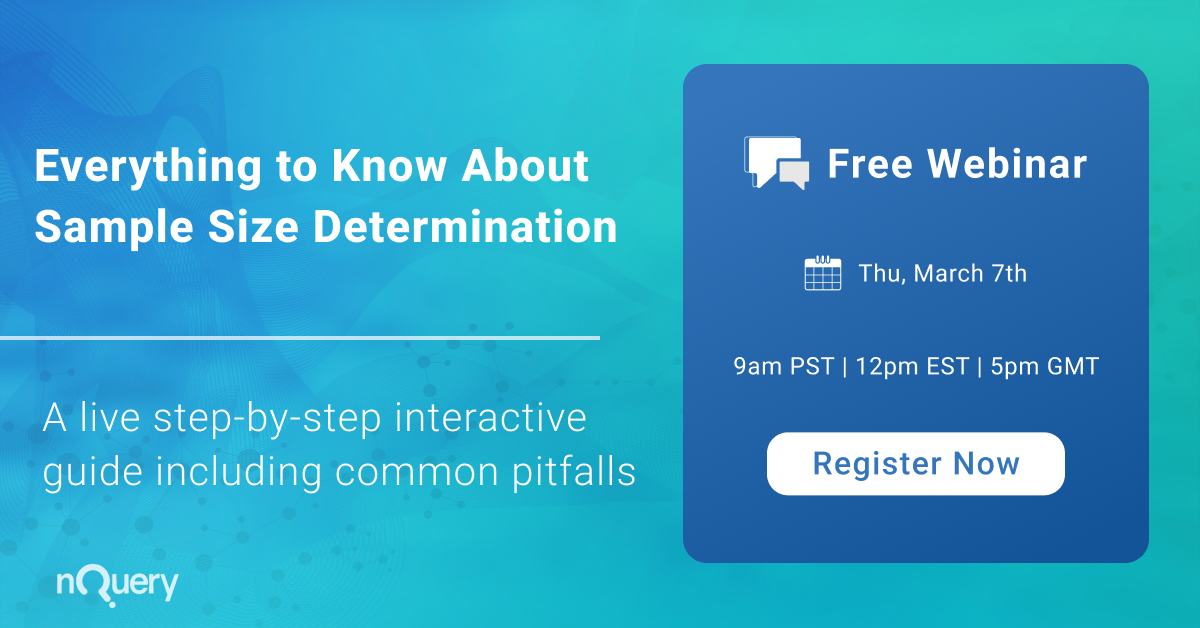 Everything to Know About Sample Size Determination

A live step-by-step interactive guide including common pitfalls

nQuery

Free Webinar

Thu, March 7th

9am PST | 12pm EST | 5pm GMT

Register Now